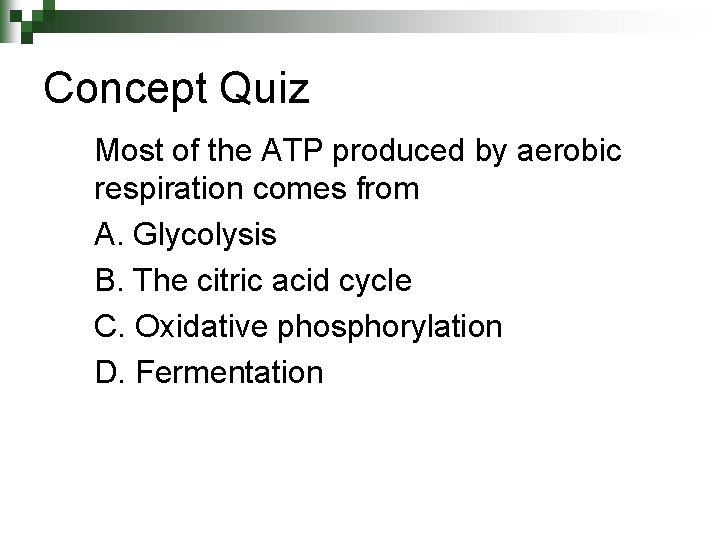 Concept Quiz

Most of the ATP produced by aerobic respiration comes from

A. Glycolysis

B. The citric acid cycle

C. Oxidative phosphorylation

D. Fermentation